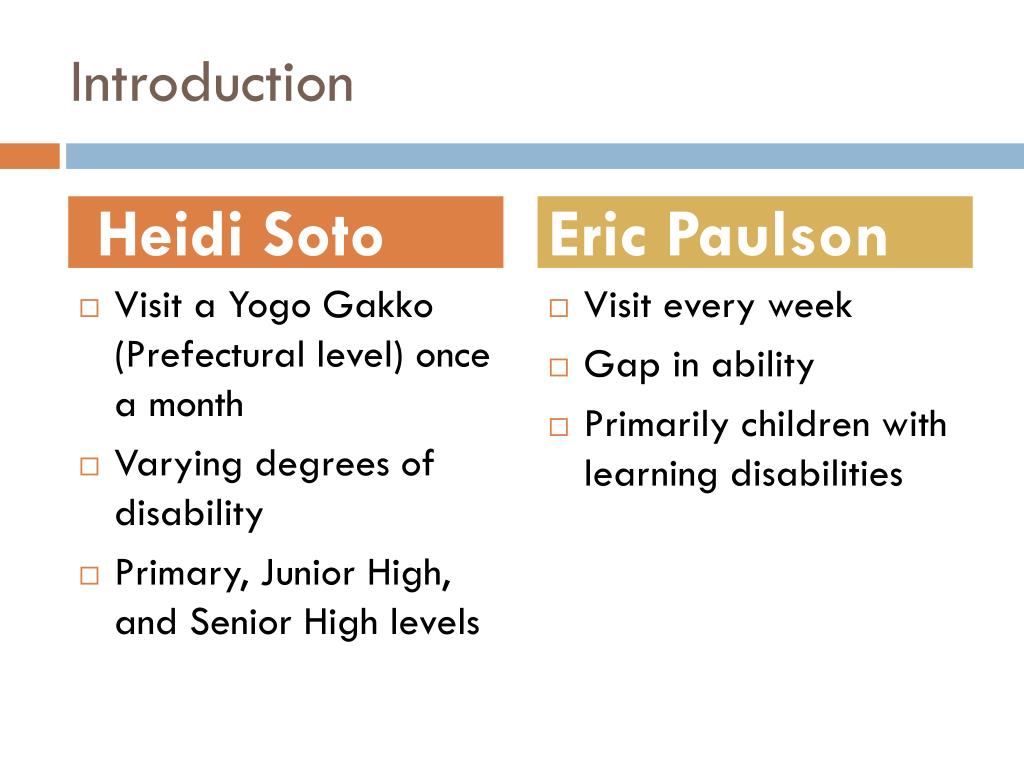 Introduction

Heidi Soto

□ Visit a Yogo Gakko (Prefectural level) once a month
□ Varying degrees of disability
□ Primary, Junior High, and Senior High levels

Eric Paulson

□ Visit every week
□ Gap in ability
□ Primarily children with learning disabilities